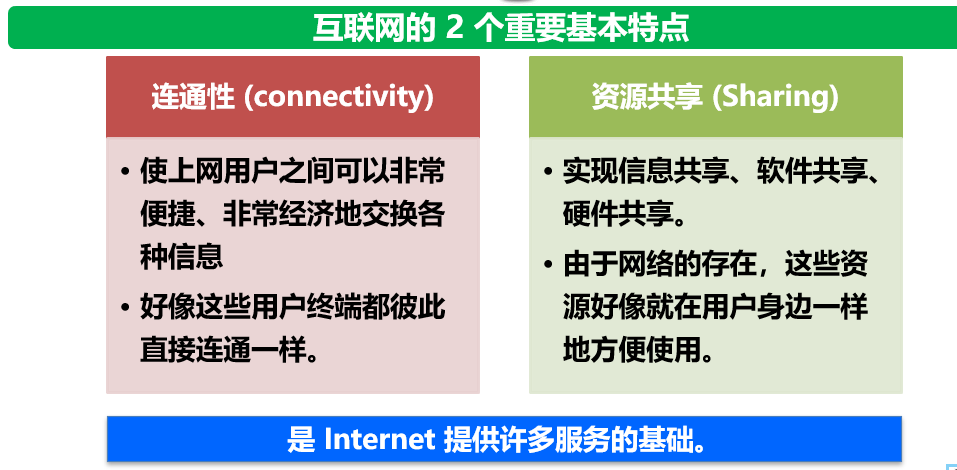 互联网的 2 个重要基本特点

连通性 (connectivity)

• 使上网用户之间可以非常便捷、非常经济地交换各种信息

• 好像这些用户终端都彼此直接连通一样。

资源共享 (Sharing)

• 实现信息共享、软件共享、硬件共享。

• 由于网络的存在，这些资源好像就在用户身边一样地方便使用。

是 Internet 提供许多服务的基础。